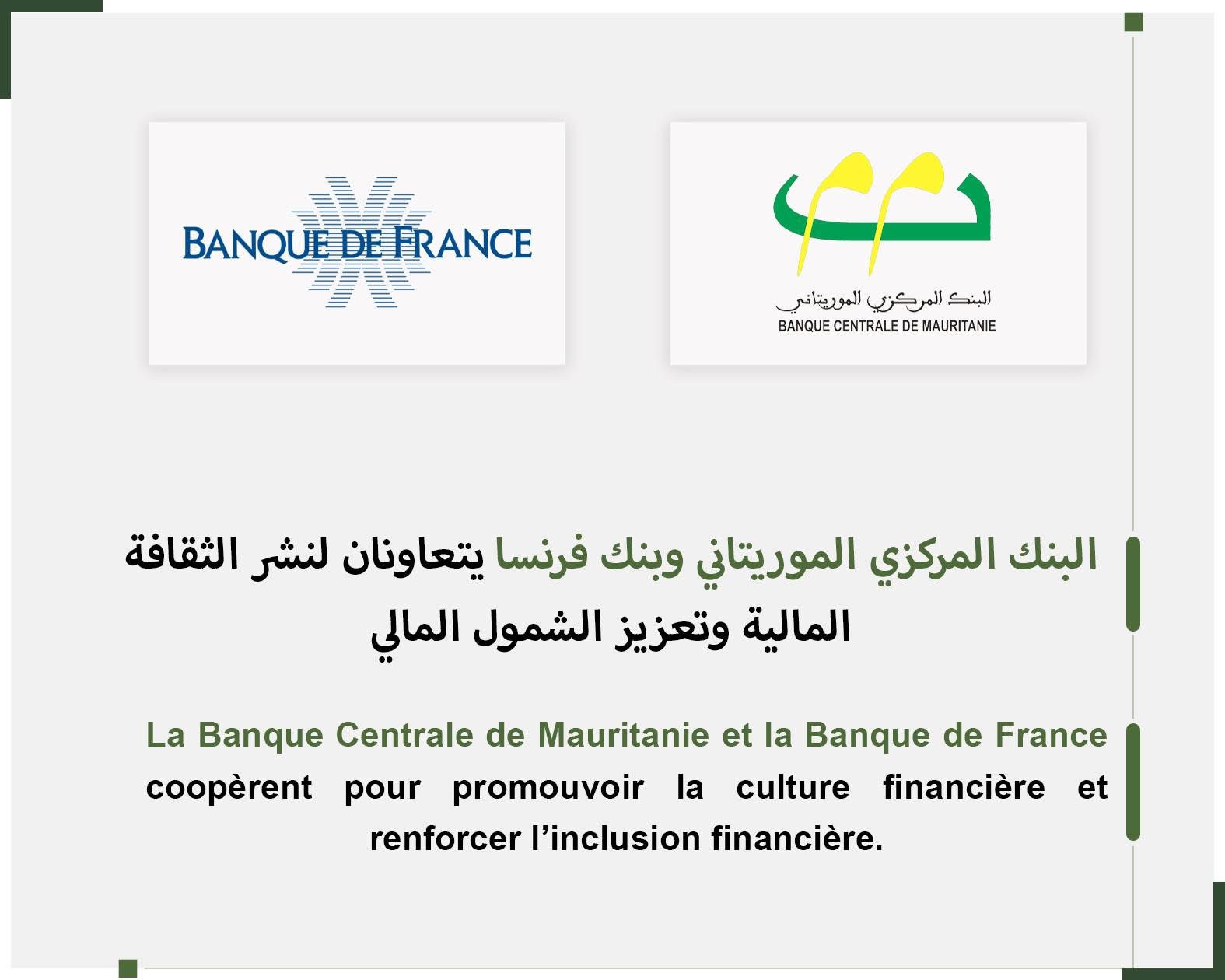 BANQUE DE FRANCE

البنك المركزي الموريتاني
BANQUE CENTRALE DE MAURITANIE

البنك المركزي الموريتاني وبنك فرنسا يتعاونان لنشر الثقافة المالية وتعزيز الشمول المالي

La Banque Centrale de Mauritanie et la Banque de France coopèrent pour promouvoir la culture financière et renforcer l'inclusion financière.